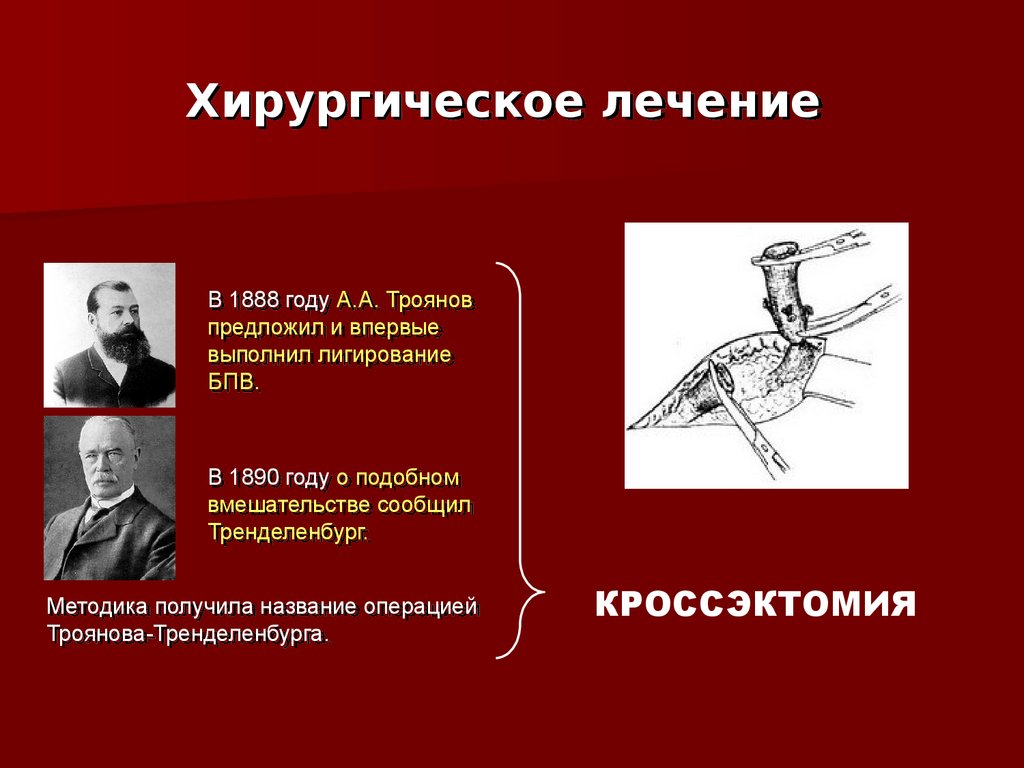 Хирургическое лечение

В 1888 году А.А. Троянов предложил и впервые выполнил лигирование БПВ.

В 1890 году о подобном вмешательстве сообщил Тренделенбург.

Методика получила название операцией Троянова-Тренделенбурга.

КРОССЭКТОМИЯ